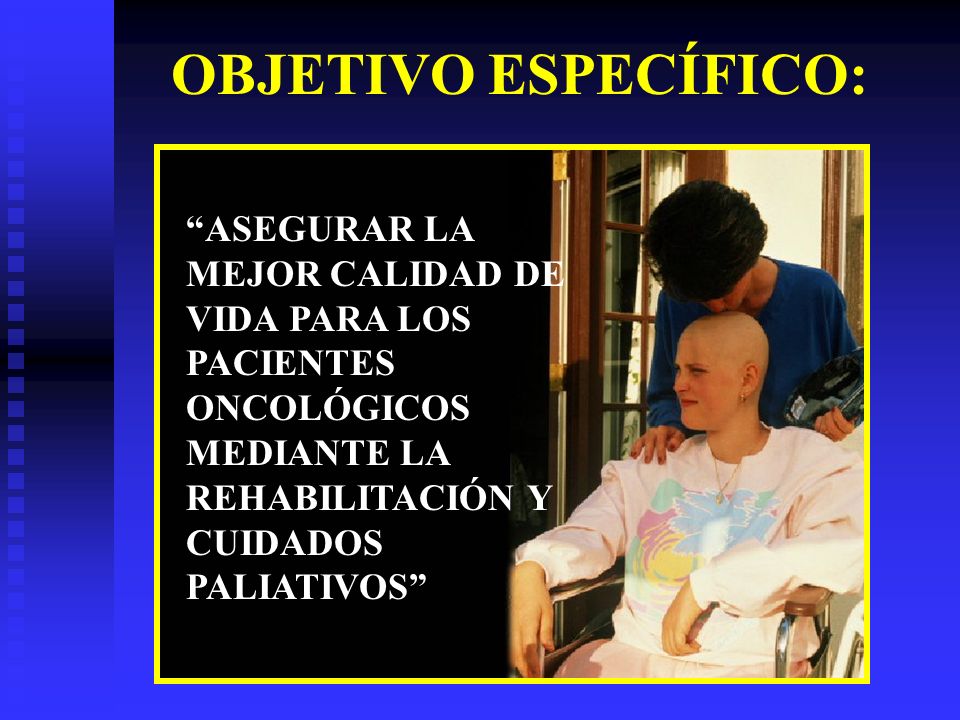 OBJETIVO ESPECÍFICO:

“ASEGURAR LA MEJOR CALIDAD DE VIDA PARA LOS PACIENTES ONCOLÓGICOS MEDIANTE LA REHABILITACIÓN Y CUIDADOS PALIATIVOS”